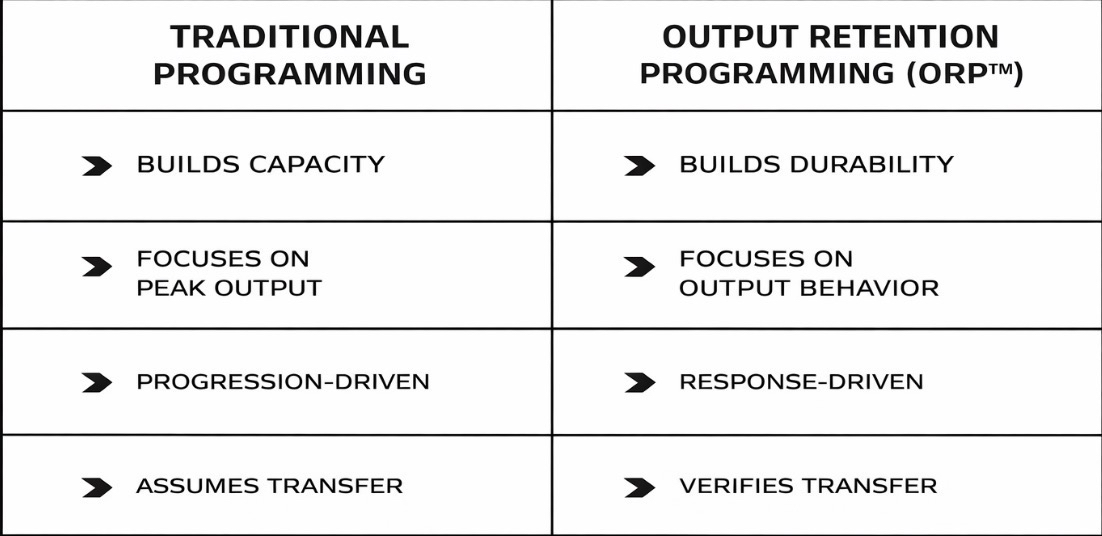 | TRADITIONAL PROGRAMMING | OUTPUT RETENTION PROGRAMMING (ORP™) |
|---|---|
| BUILDS CAPACITY | BUILDS DURABILITY |
| FOCUSES ON PEAK OUTPUT | FOCUSES ON OUTPUT BEHAVIOR |
| PROGRESSION-DRIVEN | RESPONSE-DRIVEN |
| ASSUMES TRANSFER | VERIFIES TRANSFER |